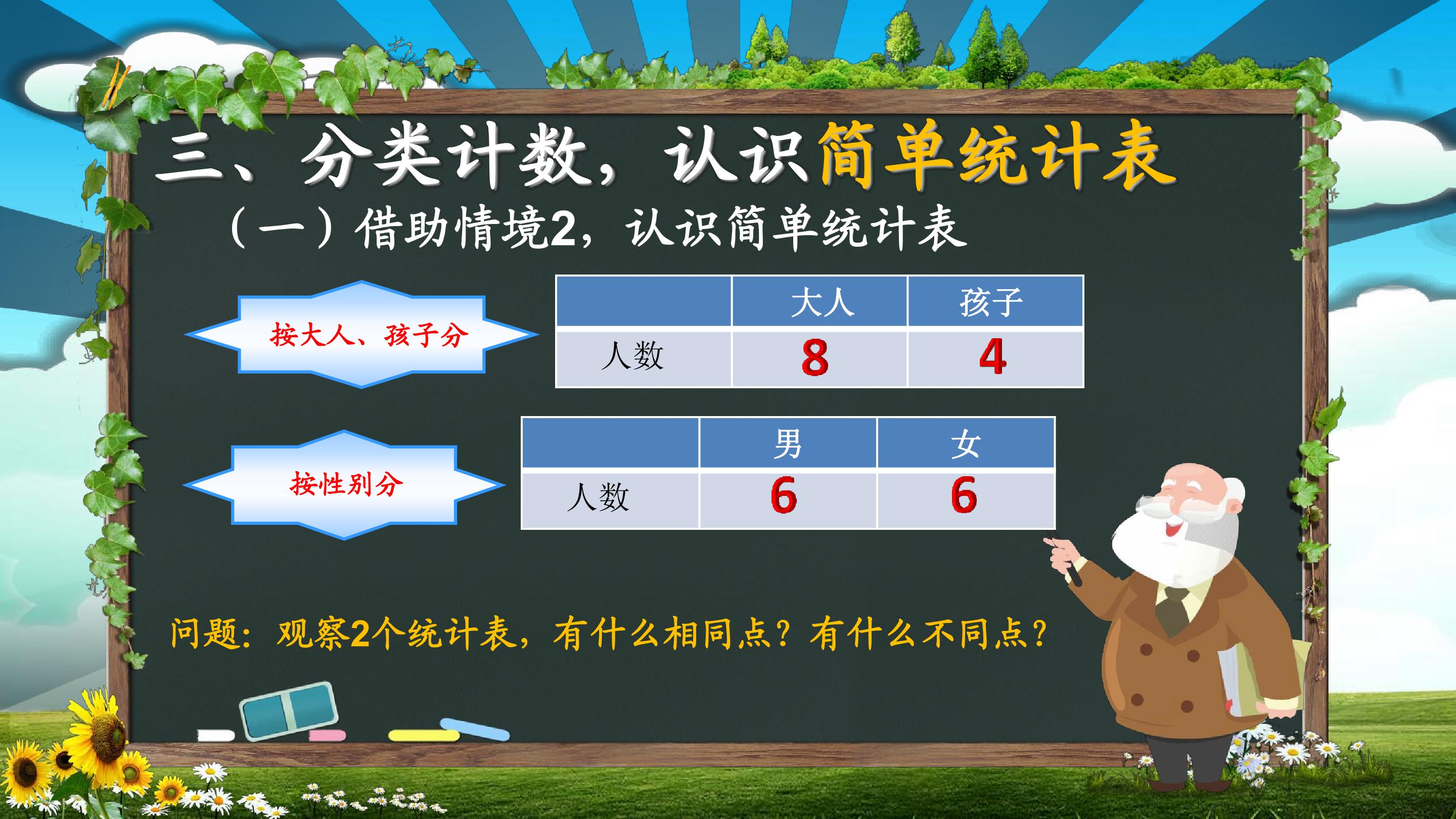 三、分类计数，认识简单统计表

（一）借助情境2，认识简单统计表

按大人、孩子分

|  | 大人 | 孩子 |
|---|---|---|
| 人数 | 8 | 4 |

按性别分

|  | 男 | 女 |
|---|---|---|
| 人数 | 6 | 6 |

问题：观察2个统计表，有什么相同点？有什么不同点？